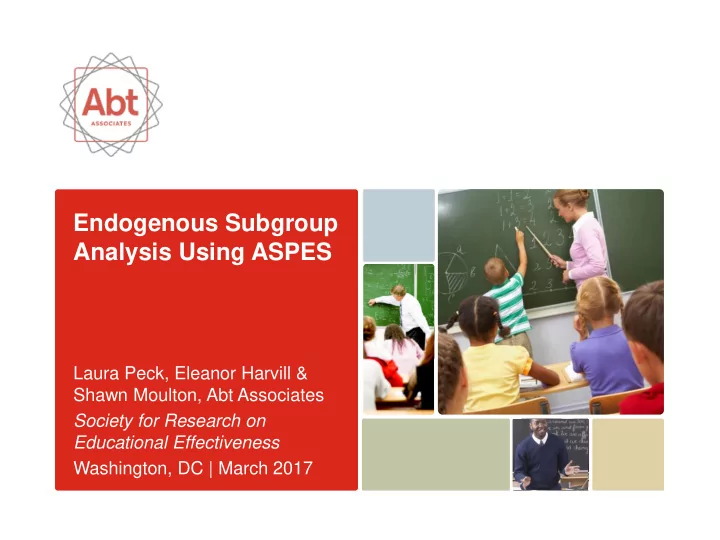 Abt
ASSOCIATES

Endogenous Subgroup Analysis Using ASPES

Laura Peck, Eleanor Harvill & Shawn Moulton, Abt Associates
Society for Research on Educational Effectiveness
Washington, DC | March 2017